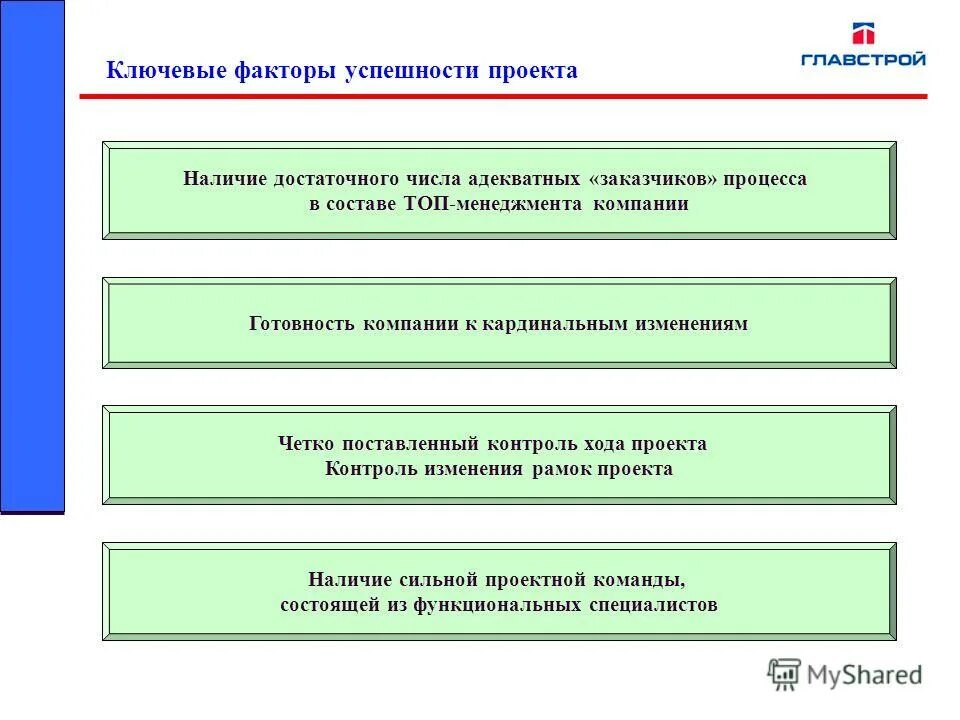 Ключевые факторы успешности проекта

ГЛАВСТРОЙ

Наличие достаточного числа адекватных «заказчиков» процесса в составе ТОП-менеджмента компании

Готовность компании к кардинальным изменениям

Четко поставленный контроль хода проекта
Контроль изменения рамок проекта

Наличие сильной проектной команды, состоящей из функциональных специалистов

MyShared